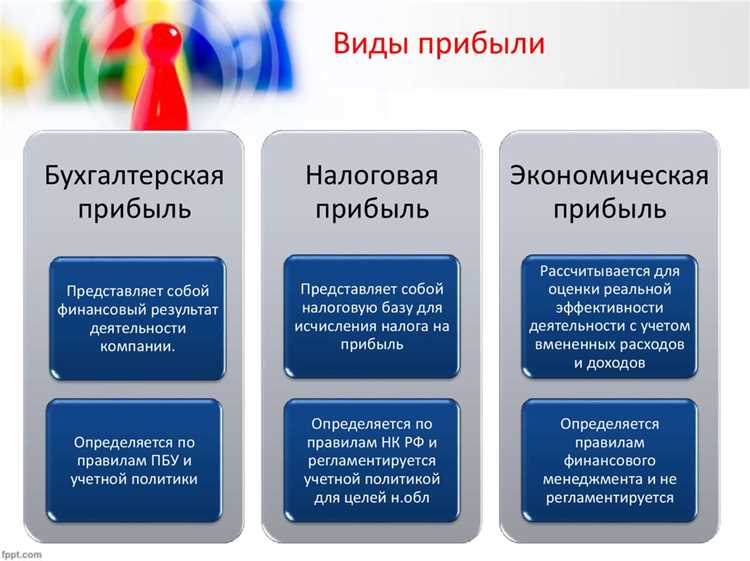 Виды прибыли

Бухгалтерская прибыль

Представляет собой финансовый результат деятельности компании.

Определяется по правилам ПБУ и учетной политики

Налоговая прибыль

Представляет собой налоговую базу для исчисления налога на прибыль

Определяется по правилам НК РФ и регламентируется учетной политикой для целей н.обл

Экономическая прибыль

Рассчитывается для оценки реальной эффективности деятельности с учетом вмененных расходов и доходов

Определяется правилам финансового менеджмента и не регламентируется

fppt.com